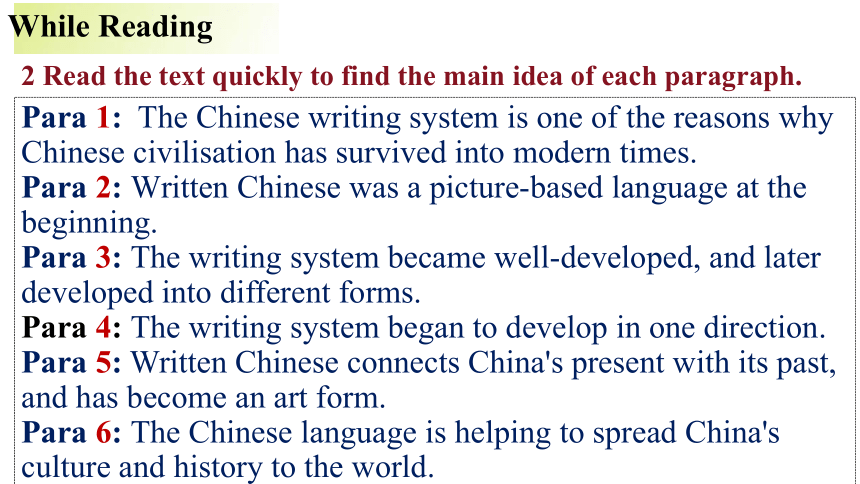 While Reading

2 Read the text quickly to find the main idea of each paragraph.

Para 1: The Chinese writing system is one of the reasons why Chinese civilisation has survived into modern times.
Para 2: Written Chinese was a picture-based language at the beginning.
Para 3: The writing system became well-developed, and later developed into different forms.
Para 4: The writing system began to develop in one direction.
Para 5: Written Chinese connects China's present with its past, and has become an art form.
Para 6: The Chinese language is helping to spread China's culture and history to the world.